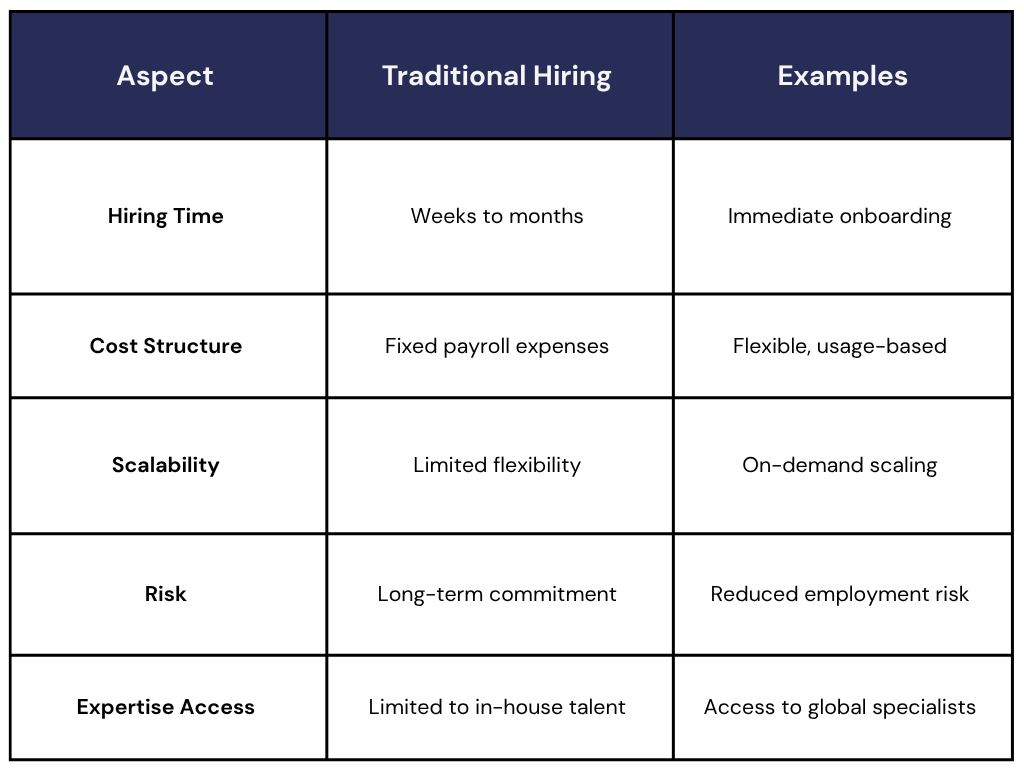 | Aspect | Traditional Hiring | Examples |
|---|---|---|
| **Hiring Time** | Weeks to months | Immediate onboarding |
| **Cost Structure** | Fixed payroll expenses | Flexible, usage-based |
| **Scalability** | Limited flexibility | On-demand scaling |
| **Risk** | Long-term commitment | Reduced employment risk |
| **Expertise Access** | Limited to in-house talent | Access to global specialists |